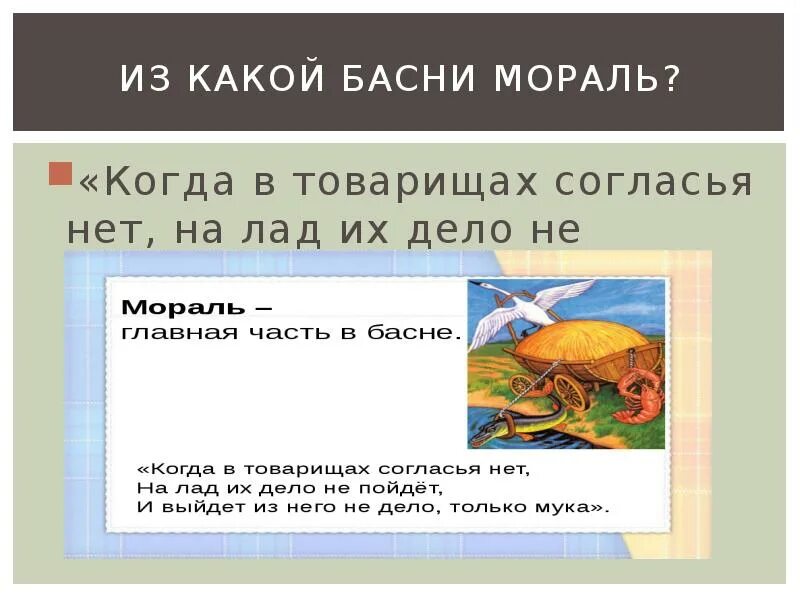 ИЗ КАКОЙ БАСНИ МОРАЛЬ?

«Когда в товарищах согласья нет, на лад их дело не

Мораль –
главная часть в басне.

«Когда в товарищах согласья нет,
На лад их дело не пойдёт,
И выйдет из него не дело, только мука».